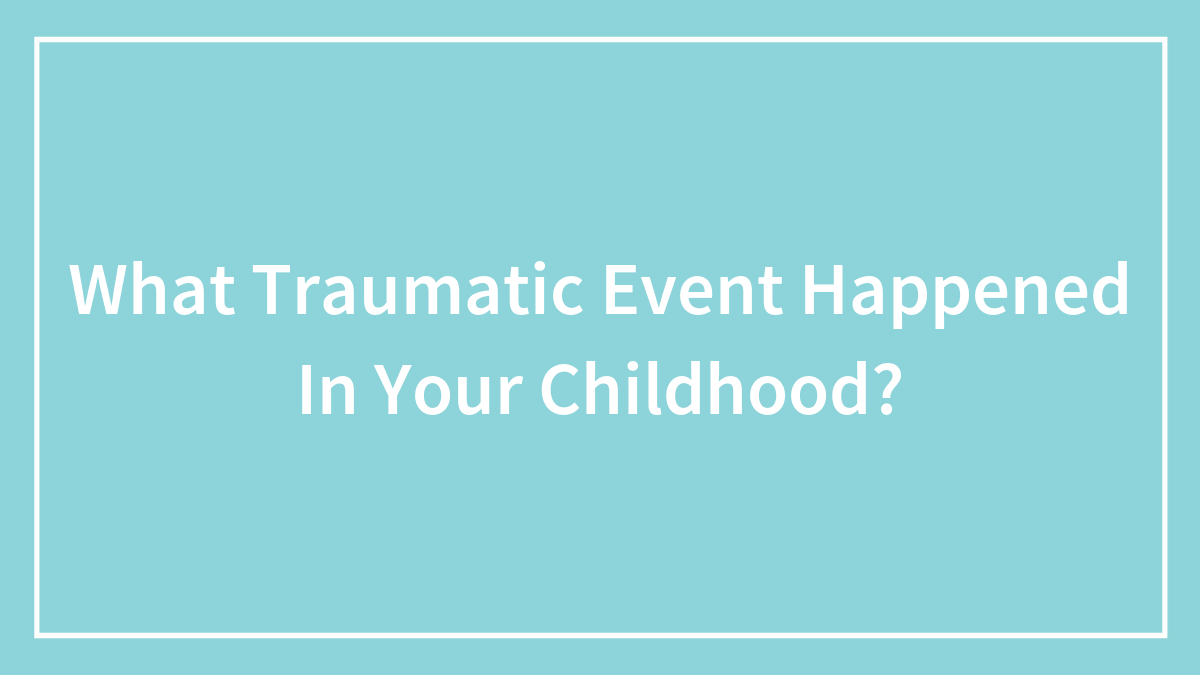 What Traumatic Event Happened In Your Childhood?